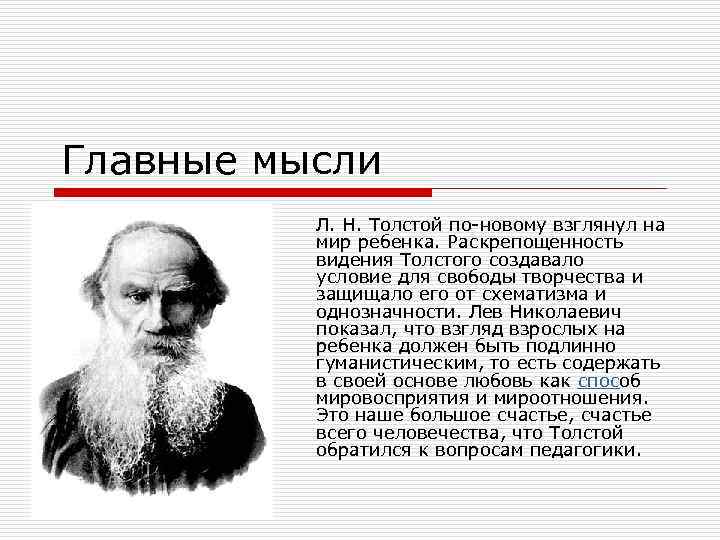 Главные мысли

Л. Н. Толстой по-новому взглянул на мир ребенка. Раскрепощенность видения Толстого создавало условие для свободы творчества и защищало его от схематизма и однозначности. Лев Николаевич показал, что взгляд взрослых на ребенка должен быть подлинно гуманистическим, то есть содержать в своей основе любовь как способ мировосприятия и мироотношения. Это наше большое счастье, счастье всего человечества, что Толстой обратился к вопросам педагогики.